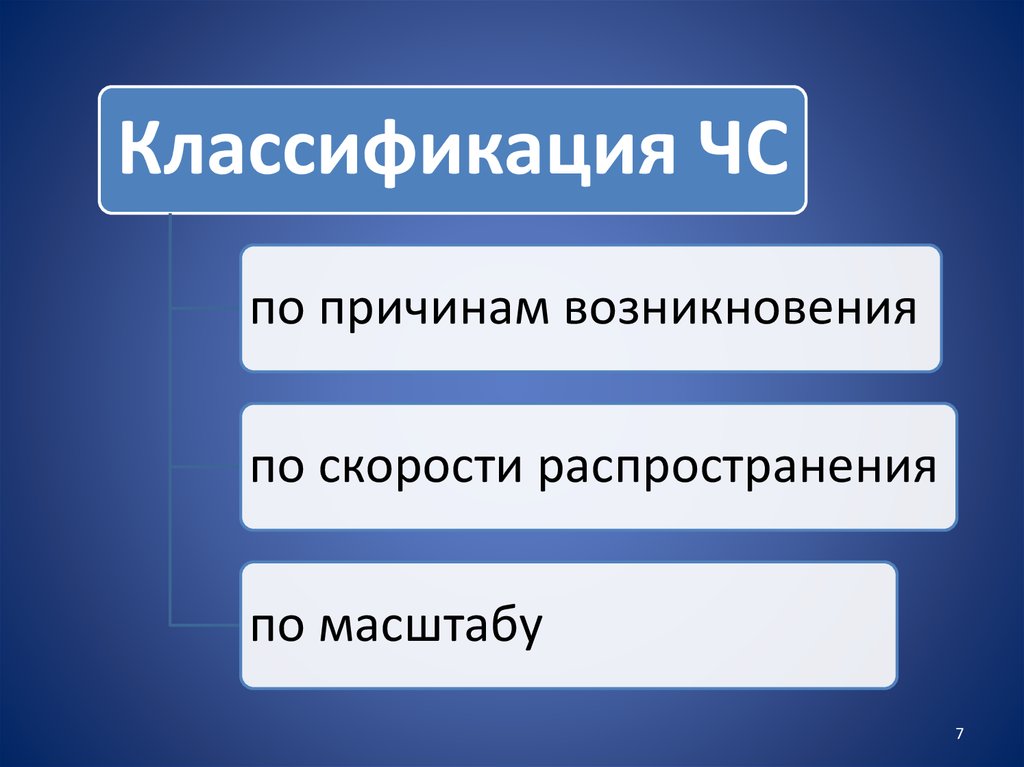 Классификация ЧС

по причинам возникновения

по скорости распространения

по масштабу

7